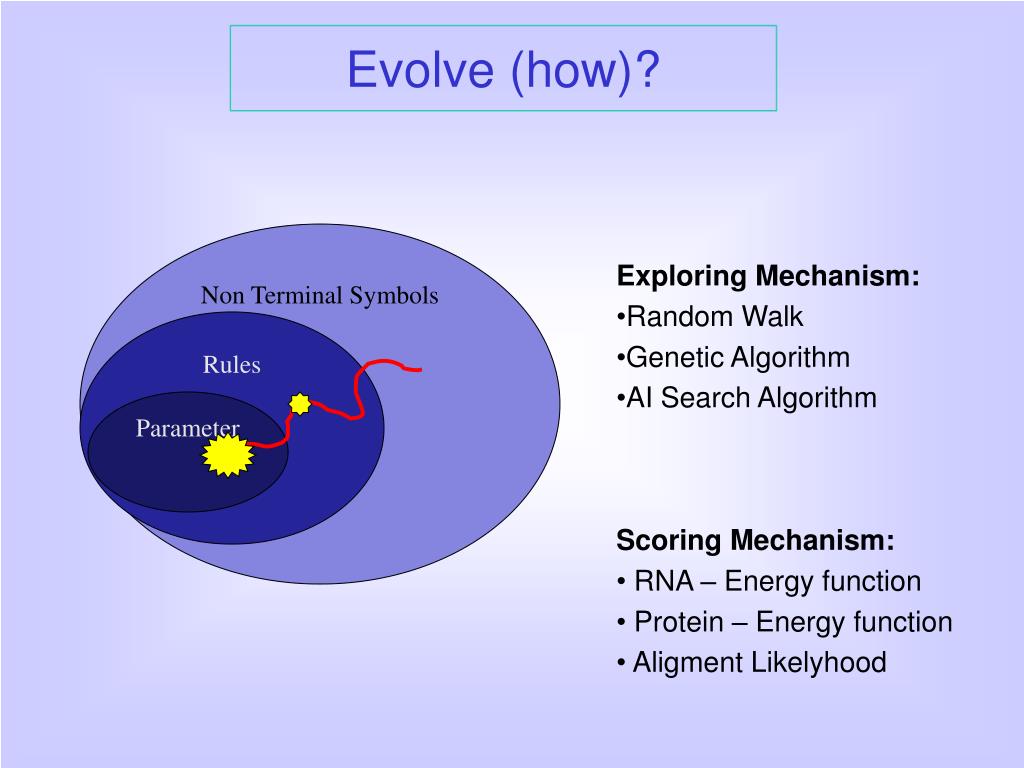 Evolve (how)?

Non Terminal Symbols

Rules

Parameter

Exploring Mechanism:
•Random Walk
•Genetic Algorithm
•AI Search Algorithm

Scoring Mechanism:
• RNA – Energy function
• Protein – Energy function
• Aligment Likelyhood